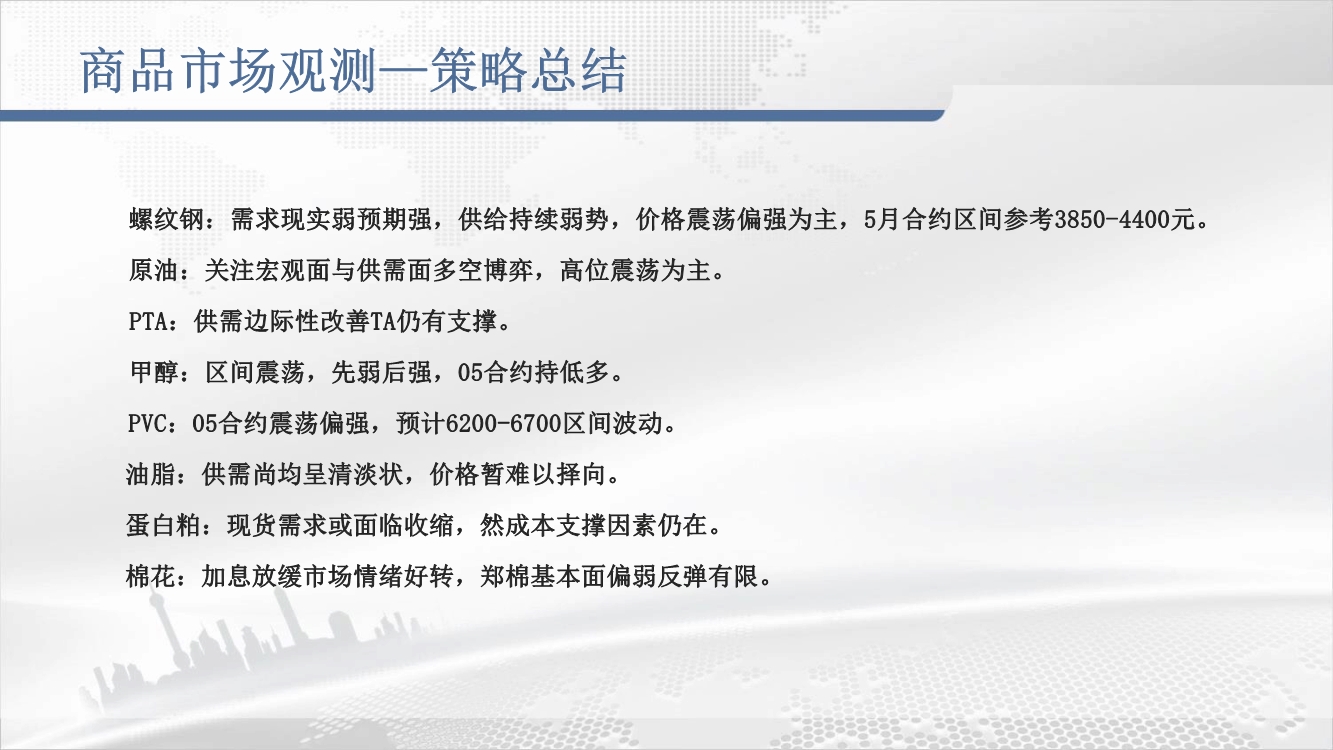 商品市场观测—策略总结

螺纹钢：需求现实弱预期强，供给持续弱势，价格震荡偏强为主，5月合约区间参考3850-4400元。

原油：关注宏观面与供需面多空博弈，高位震荡为主。

PTA：供需边际性改善TA仍有支撑。

甲醇：区间震荡，先弱后强，05合约持低多。

PVC：05合约震荡偏强，预计6200-6700区间波动。

油脂：供需尚均呈清淡状，价格暂难以择向。

蛋白粕：现货需求或面临收缩，然成本支撑因素仍在。

棉花：加息放缓市场情绪好转，郑棉基本面偏弱反弹有限。